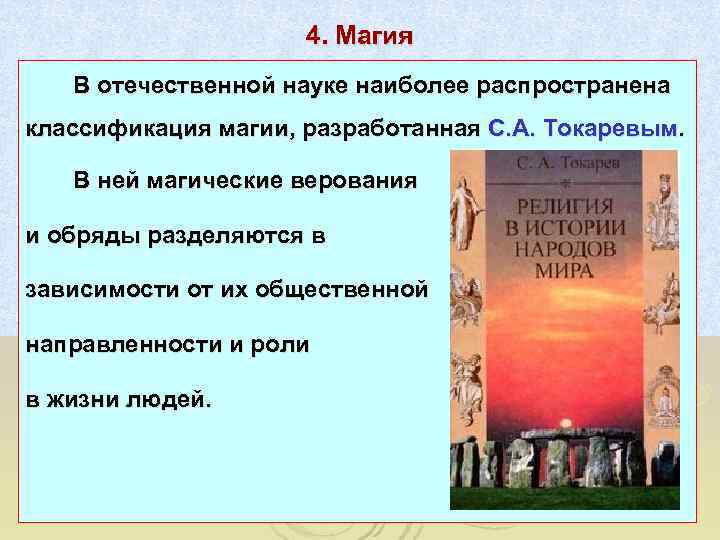 4. Магия

В отечественной науке наиболее распространена классификация магии, разработанная С.А. Токаревым.

В ней магические верования и обряды разделяются в зависимости от их общественной направленности и роли в жизни людей.

С. А. Токарев

РЕЛИГИЯ В ИСТОРИИ НАРОДОВ МИРА